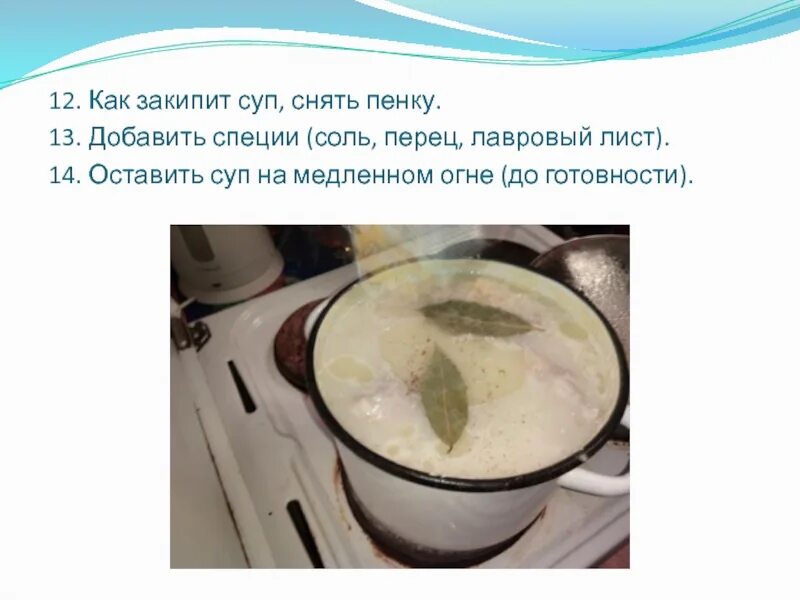 12. Как закипит суп, снять пенку.
13. Добавить специи (соль, перец, лавровый лист).
14. Оставить суп на медленном огне (до готовности).